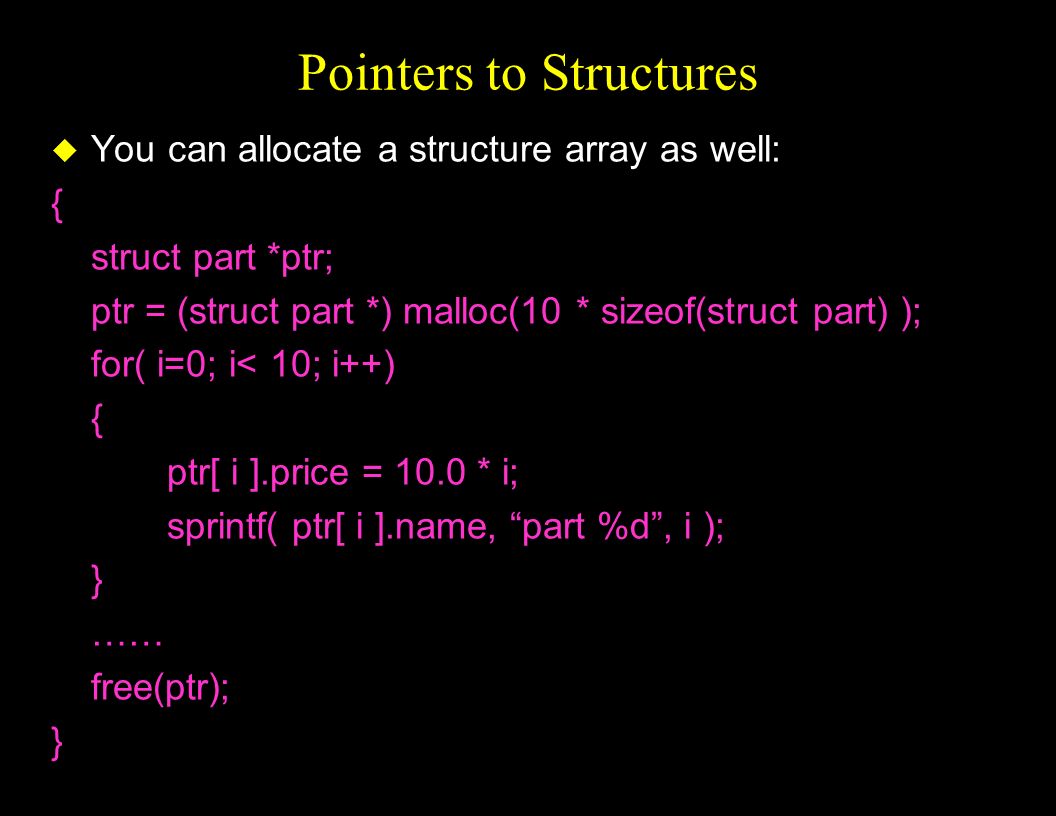 Pointers to Structures

You can allocate a structure array as well:

{
struct part *ptr;
ptr = (struct part *) malloc(10 * sizeof(struct part) );
for( i=0; i< 10; i++)
{
ptr[ i ].price = 10.0 * i;
sprintf( ptr[ i ].name, “part %d”, i );
}
……
free(ptr);
}